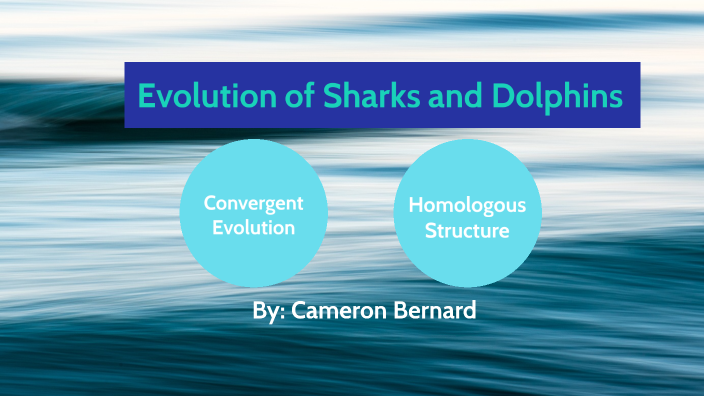 Evolution of Sharks and Dolphins

Convergent Evolution

Homologous Structure

By: Cameron Bernard